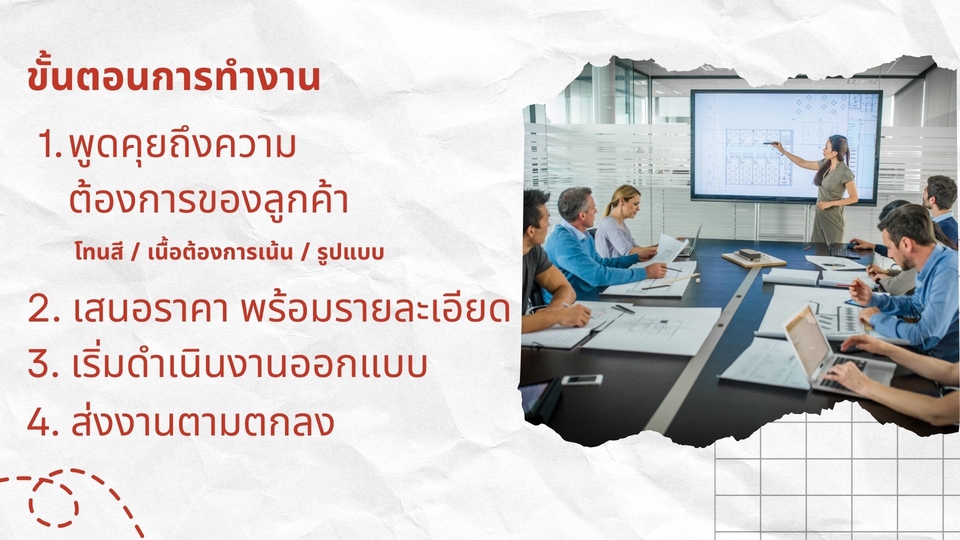 ขั้นตอนการทำงาน

1. พูดคุยถึงความต้องการของลูกค้า

โทนสี / เนื้อต้องการเน้น / รูปแบบ

2. เสนอราคา พร้อมรายละเอียด

3. เริ่มดำเนินงานออกแบบ

4. ส่งงานตามตกลง